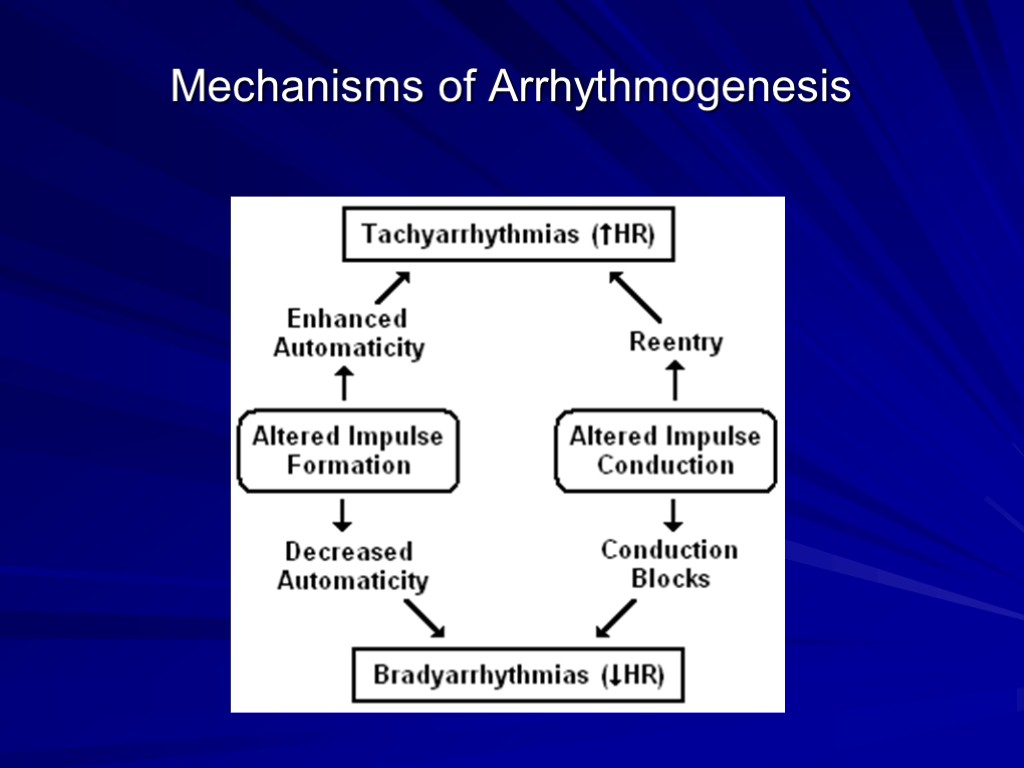 Mechanisms of Arrhythmogenesis

Tachyarrhythmias (↑HR)

Enhanced Automaticity

Reentry

Altered Impulse Formation

Altered Impulse Conduction

Decreased Automaticity

Conduction Blocks

Bradyarrhythmias (↓HR)